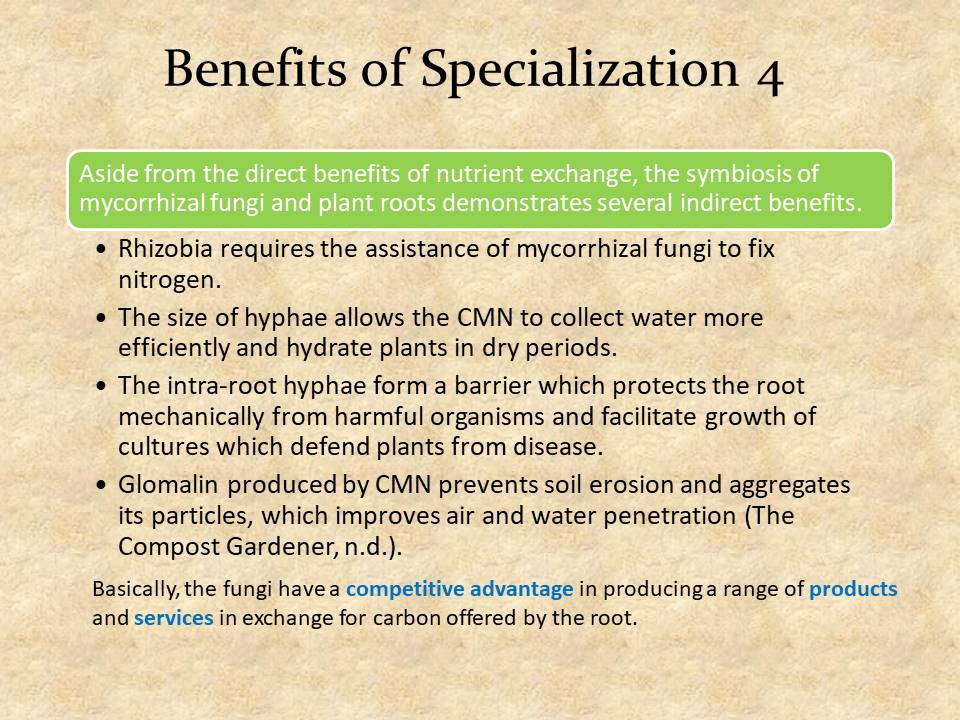 Benefits of Specialization 4

Aside from the direct benefits of nutrient exchange, the symbiosis of mycorrhizal fungi and plant roots demonstrates several indirect benefits.

• Rhizobia requires the assistance of mycorrhizal fungi to fix nitrogen.
• The size of hyphae allows the CMN to collect water more efficiently and hydrate plants in dry periods.
• The intra-root hyphae form a barrier which protects the root mechanically from harmful organisms and facilitate growth of cultures which defend plants from disease.
• Glomalin produced by CMN prevents soil erosion and aggregates its particles, which improves air and water penetration (The Compost Gardener, n.d.).

Basically, the fungi have a competitive advantage in producing a range of products and services in exchange for carbon offered by the root.